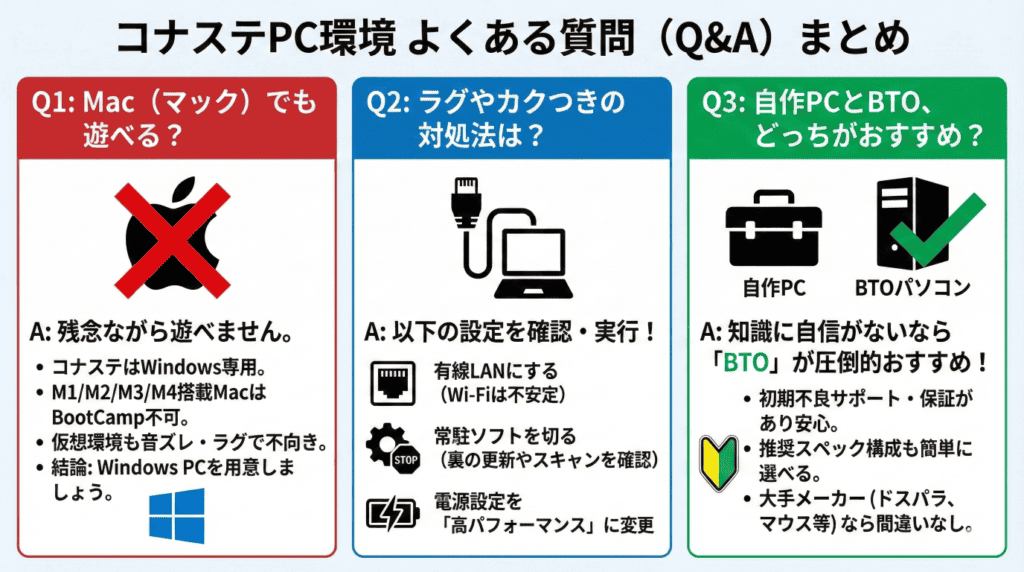 コナステPC環境 よくある質問（Q&A）まとめ

Q1: Mac（マック）でも遊べる？

A: 残念ながら遊べません。

• コナステはWindows専用。
• M1/M2/M3/M4搭載MacはBootCamp不可。
• 仮想環境も音ズレ・ラグで不向き。
• 結論: Windows PCを用意しましょう。

Q2: ラグやカクつきの対処法は？

A: 以下の設定を確認・実行！

有線LANにする（Wi-Fiは不安定）

STOP

常駐ソフトを切る（裏の更新やスキャンを確認）

電源設定を「高パフォーマンス」に変更

Q3: 自作PCとBTO、どっちがおすすめ？

自作PC

BTOパソコン

A: 知識に自信がないなら「BTO」が圧倒的おすすめ！

• 初期不良サポート・保証があり安心。
• 推奨スペック構成も簡単に選べる。
• 大手メーカー(ドスパラ、マウス等)なら間違いなし。